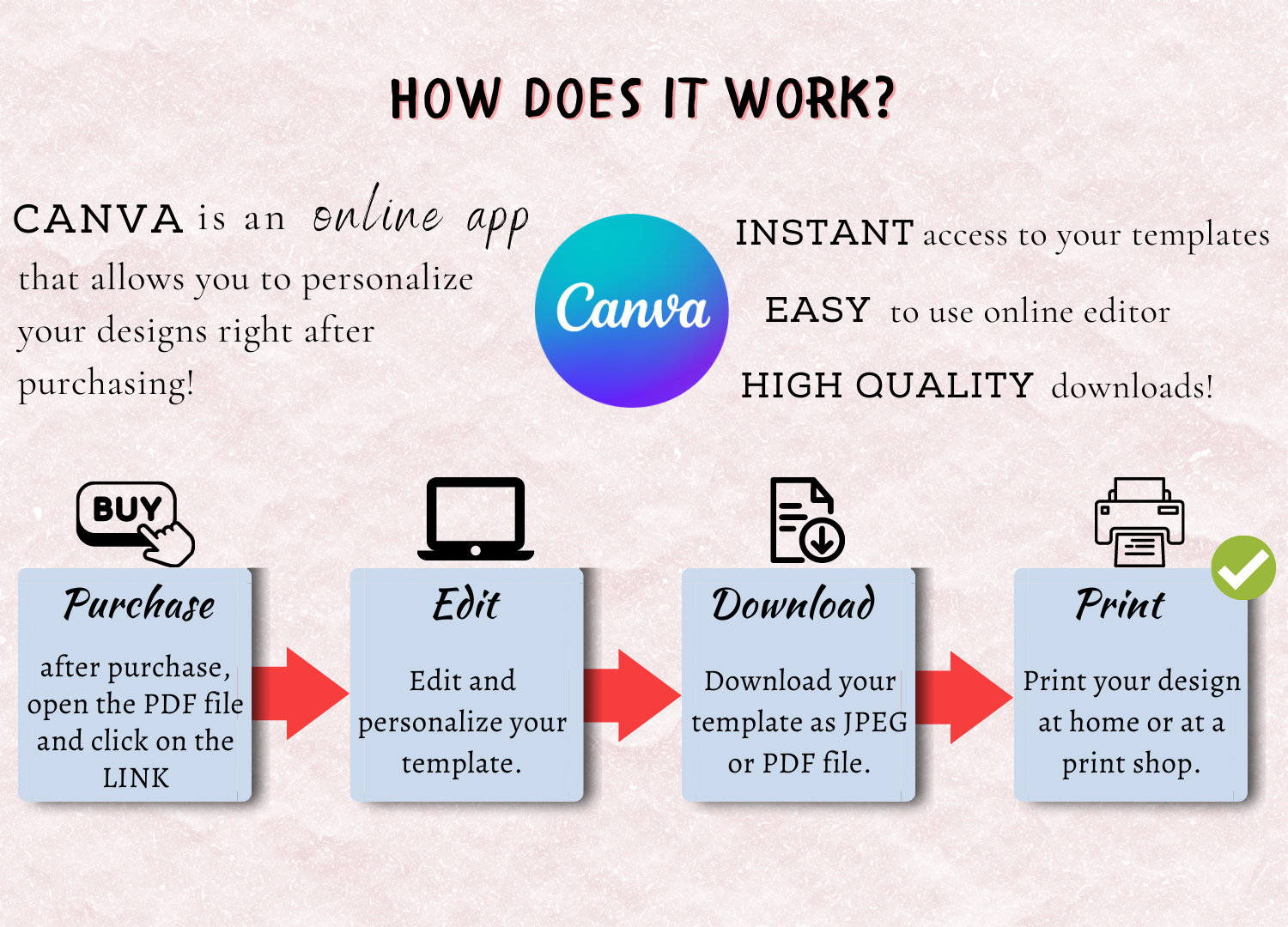 HOW DOES IT WORK?

CANVA is an online app that allows you to personalize your designs right after purchasing!

Canva

INSTANT access to your templates

EASY to use online editor

HIGH QUALITY downloads!

BUY

Purchase

after purchase, open the PDF file and click on the LINK

Edit

Edit and personalize your template.

Download

Download your template as JPEG or PDF file.

Print

Print your design at home or at a print shop.